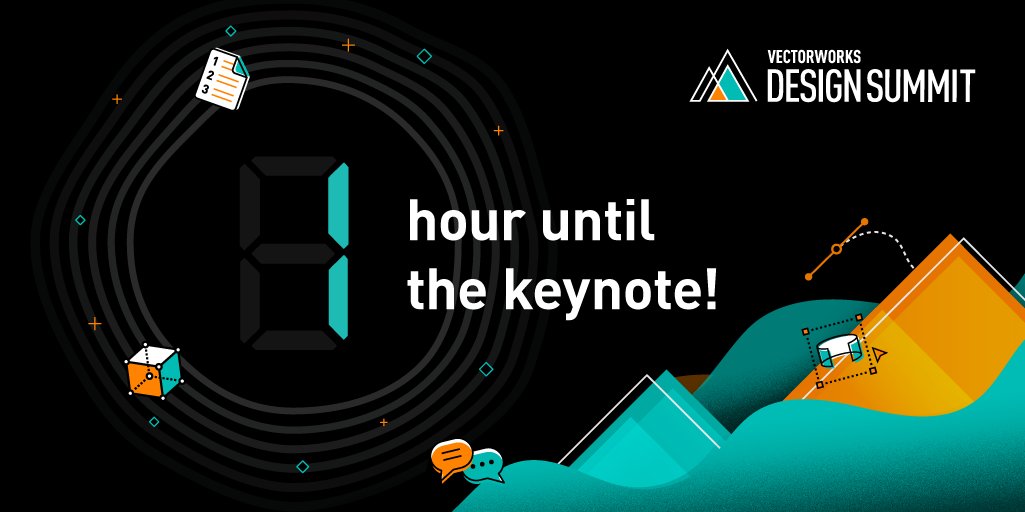 VECTORWORKS
DESIGN SUMMIT

1
2
3

1 hour until the keynote!